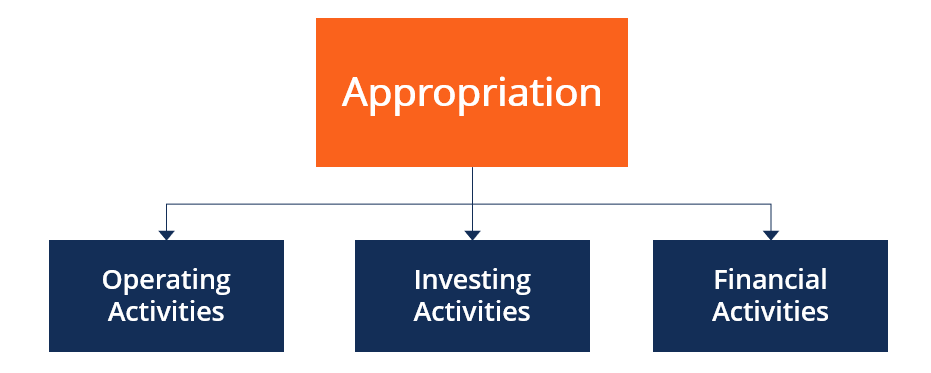 Appropriation

Operating Activities

Investing Activities

Financial Activities